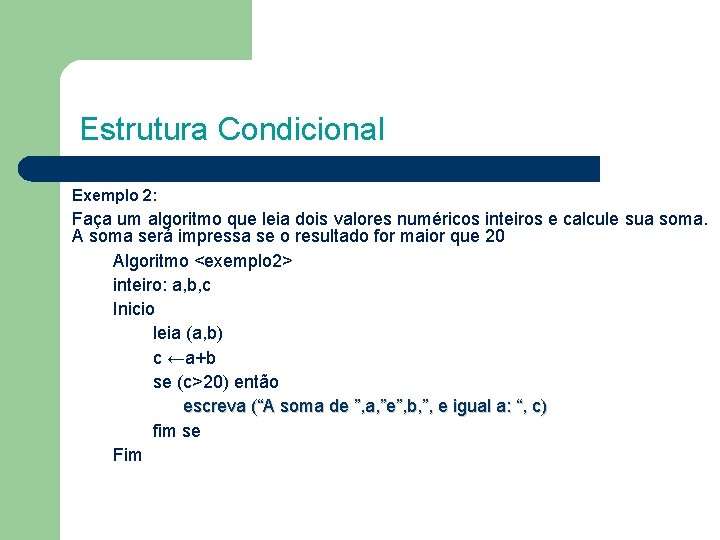 Estrutura Condicional

Exemplo 2:

Faça um algoritmo que leia dois valores numéricos inteiros e calcule sua soma. A soma será impressa se o resultado for maior que 20

Algoritmo <exemplo2>
inteiro: a,b,c
Inicio
leia (a,b)
c ←a+b
se (c>20) então
escreva (“A soma de ”,a,”e”,b,”, e igual a: “, c)
fim se
Fim